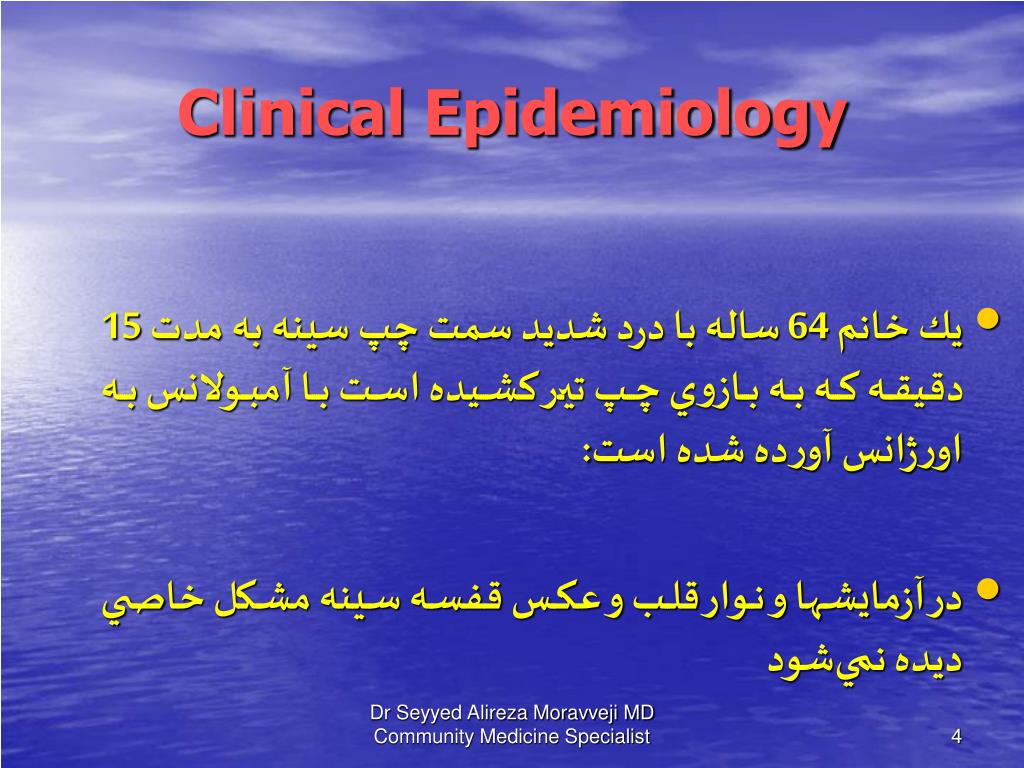 Clinical Epidemiology

• يك خانم 64 ساله با درد شديد سمت چپ سينه به مدت 15 دقيقه كه به بازوي چپ تيركشيده است با آمبولانس به اورژانس آورده شده است:

• درآزمايشها و نوارقلب وعكس قفسه سينه مشكل خاصي ديده نمي‌شود

Dr Seyyed Alireza Moravveji MD
Community Medicine Specialist

4